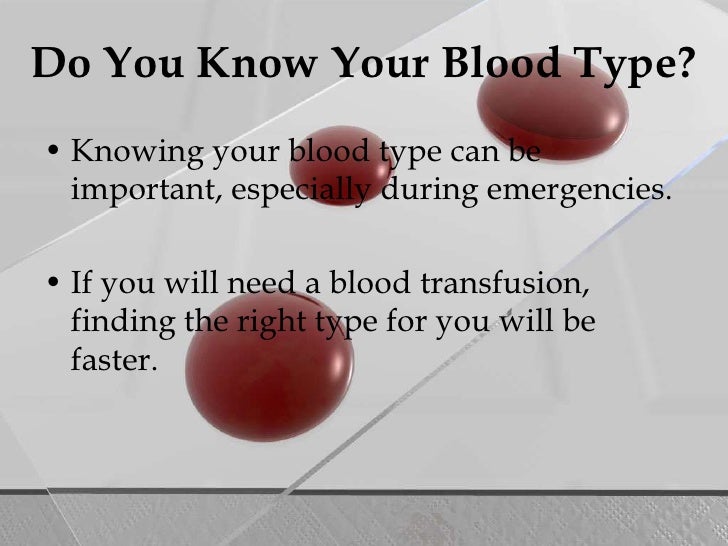 Do You Know Your Blood Type?

• Knowing your blood type can be important, especially during emergencies.

• If you will need a blood transfusion, finding the right type for you will be faster.